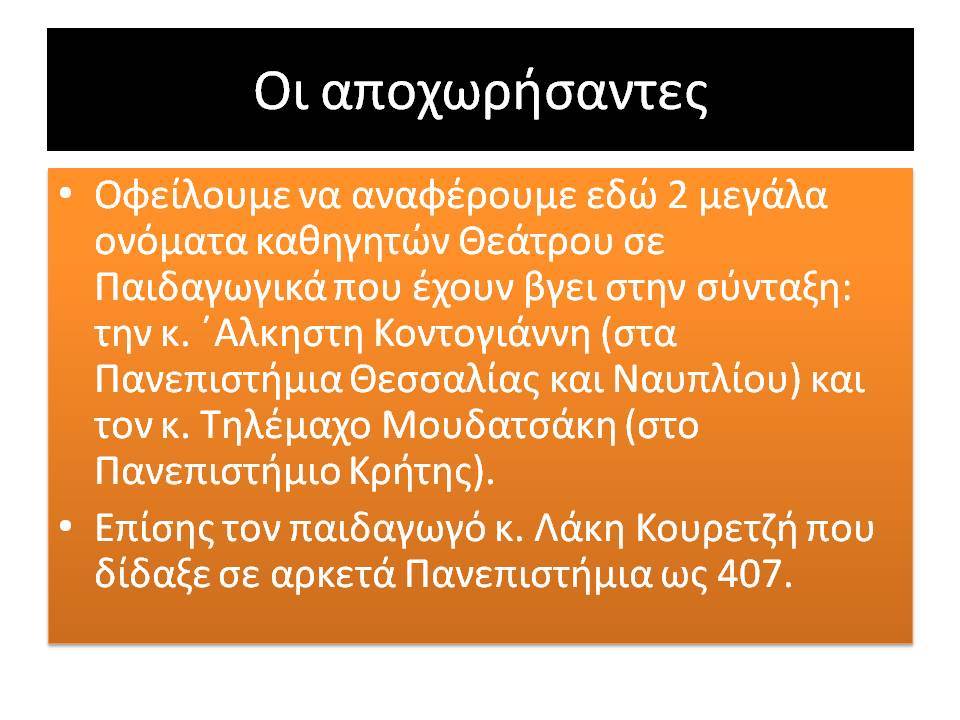 Οι αποχωρήσαντες

• Οφείλουμε να αναφέρουμε εδώ 2 μεγάλα ονόματα καθηγητών Θεάτρου σε Παιδαγωγικά που έχουν βγει στην σύνταξη: την κ. ΄Αλκηστη Κοντογιάννη (στα Πανεπιστήμια Θεσσαλίας και Ναυπλίου) και τον κ. Τηλέμαχο Μουδατσάκη (στο Πανεπιστήμιο Κρήτης).
• Επίσης τον παιδαγωγό κ. Λάκη Κουρετζή που δίδαξε σε αρκετά Πανεπιστήμια ως 407.